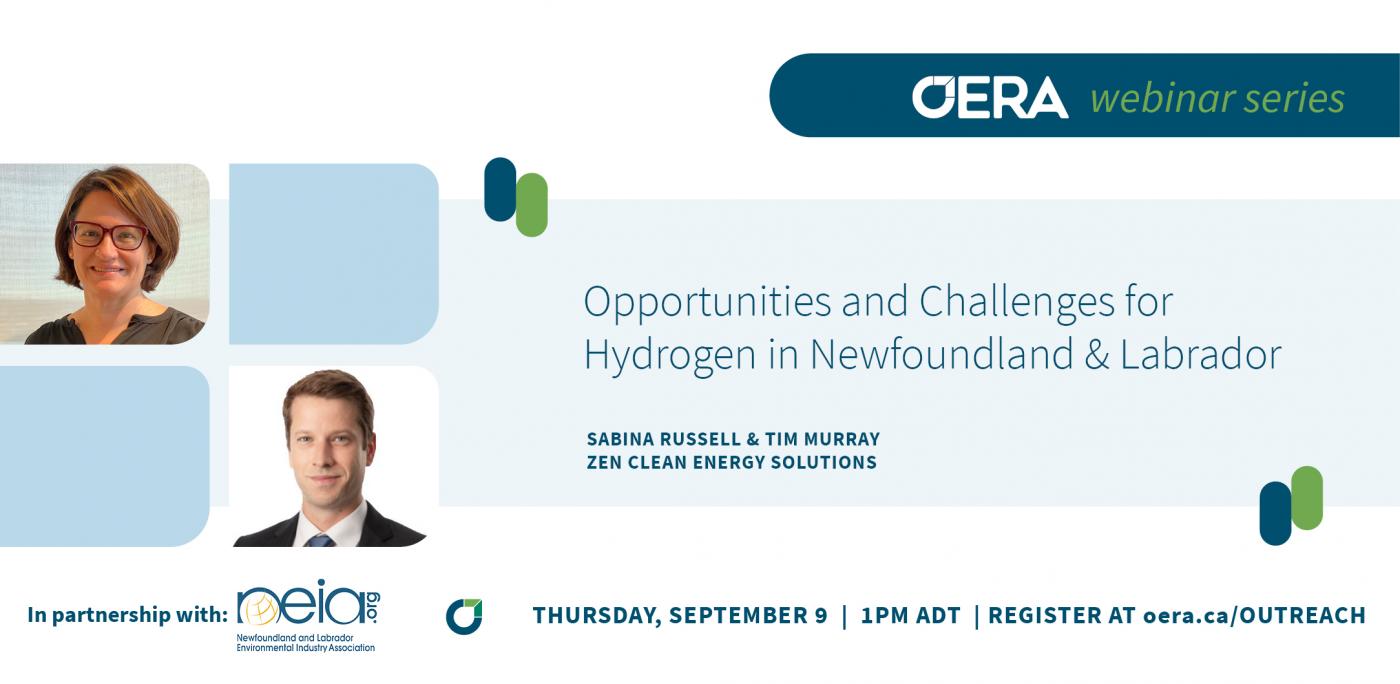 OERA webinar series

Opportunities and Challenges for Hydrogen in Newfoundland & Labrador

SABINA RUSSELL & TIM MURRAY
ZEN CLEAN ENERGY SOLUTIONS

In partnership with: neia.org Newfoundland and Labrador Environmental Industry Association

THURSDAY, SEPTEMBER 9 | 1PM ADT | REGISTER AT oera.ca/OUTREACH